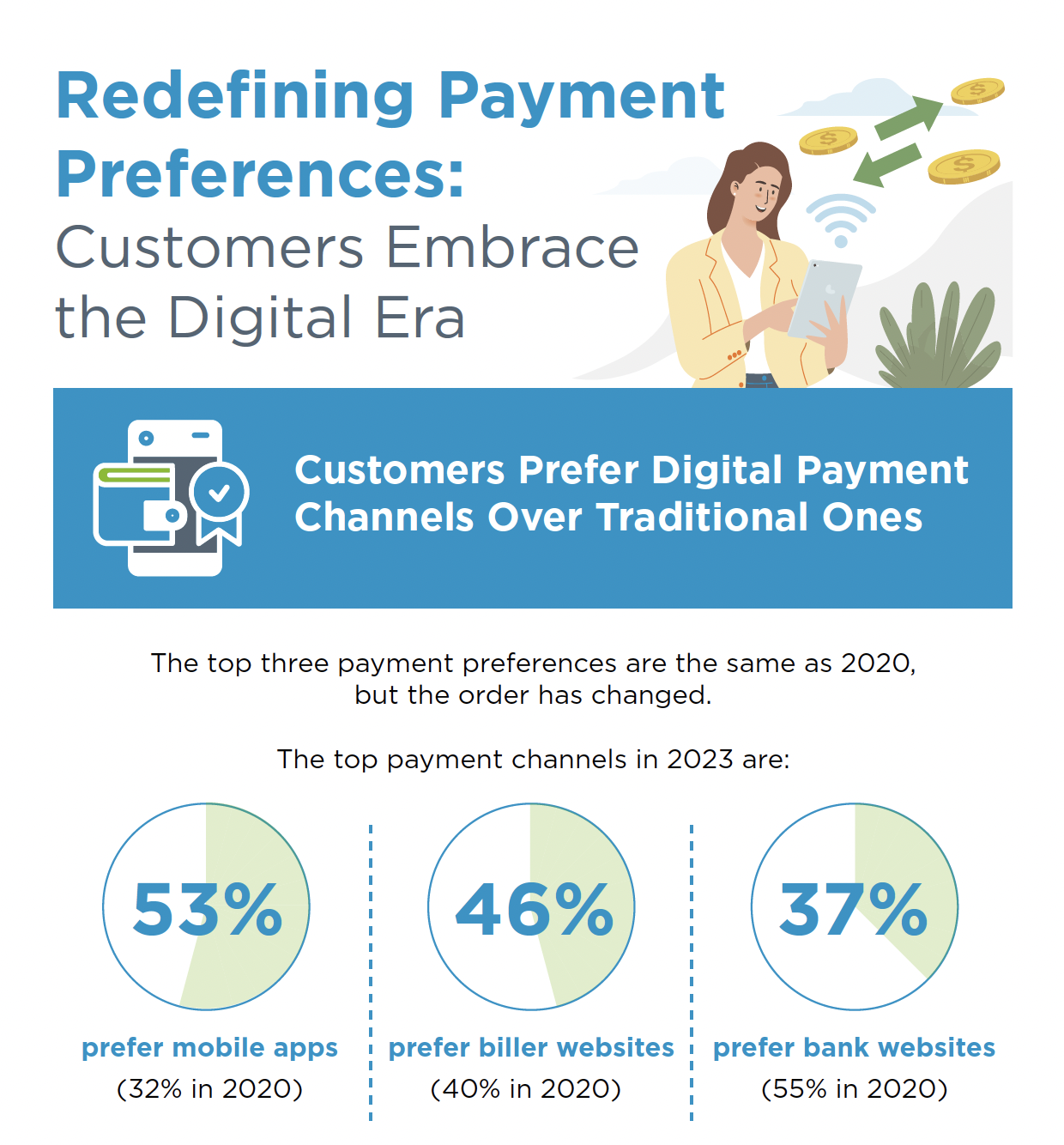 Redefining Payment Preferences:
Customers Embrace the Digital Era

Customers Prefer Digital Payment Channels Over Traditional Ones

The top three payment preferences are the same as 2020, but the order has changed.

The top payment channels in 2023 are:

53%
prefer mobile apps
(32% in 2020)

46%
prefer biller websites
(40% in 2020)

37%
prefer bank websites
(55% in 2020)